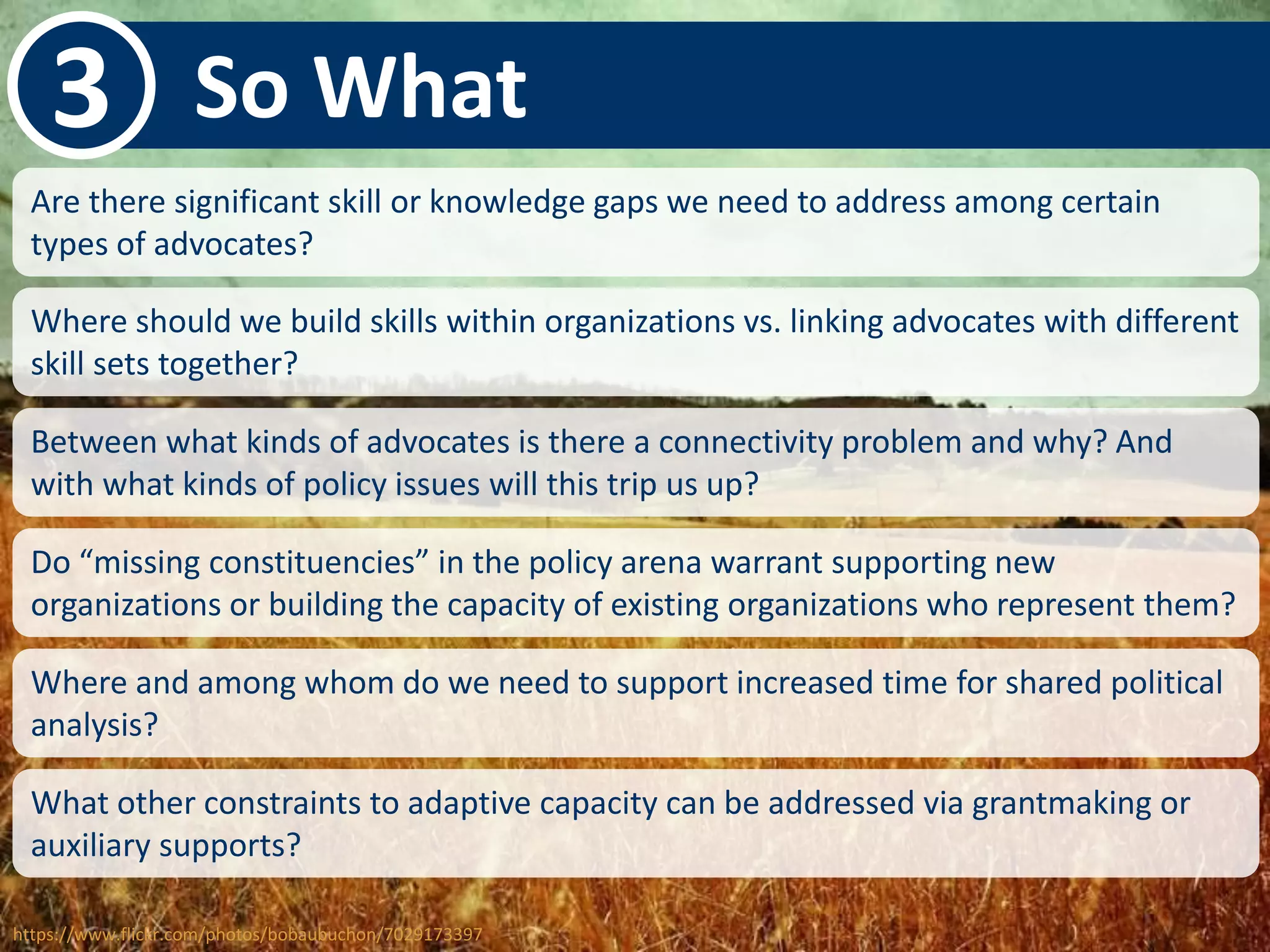 3 So What

Are there significant skill or knowledge gaps we need to address among certain types of advocates?

Where should we build skills within organizations vs. linking advocates with different skill sets together?

Between what kinds of advocates is there a connectivity problem and why? And with what kinds of policy issues will this trip us up?

Do “missing constituencies” in the policy arena warrant supporting new organizations or building the capacity of existing organizations who represent them?

Where and among whom do we need to support increased time for shared political analysis?

What other constraints to adaptive capacity can be addressed via grantmaking or auxiliary supports?

https://www.flickr.com/photos/bobaubuchon/7029173397